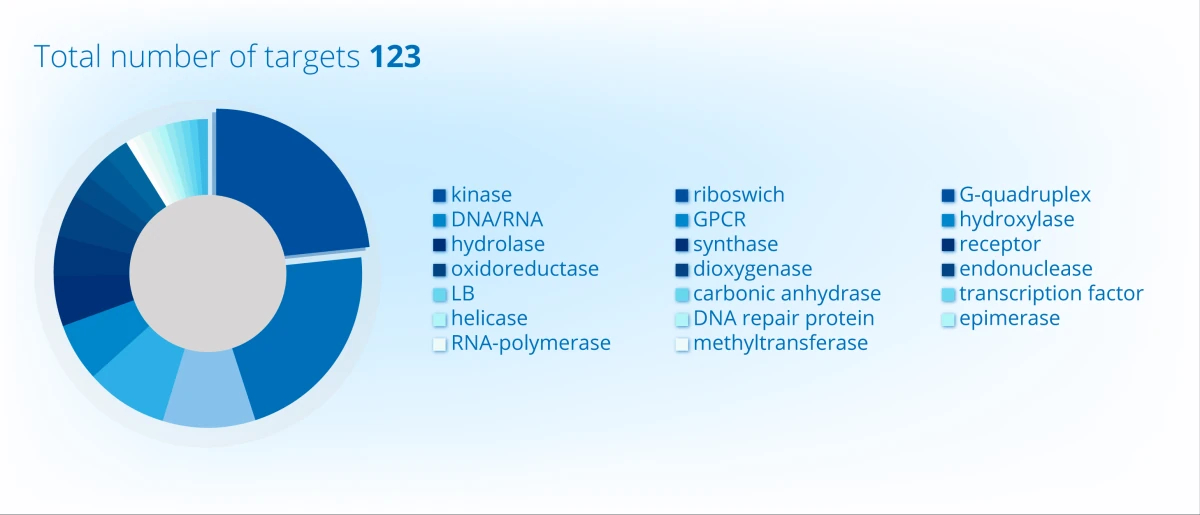 Total number of targets **123**

kinase
DNA/RNA
hydrolase
oxidoreductase
LB
helicase
RNA-polymerase

riboswich
GPCR
synthase
dioxygenase
carbonic anhydrase
DNA repair protein
methyltransferase

G-quadruplex
hydroxylase
receptor
endonuclease
transcription factor
epimerase